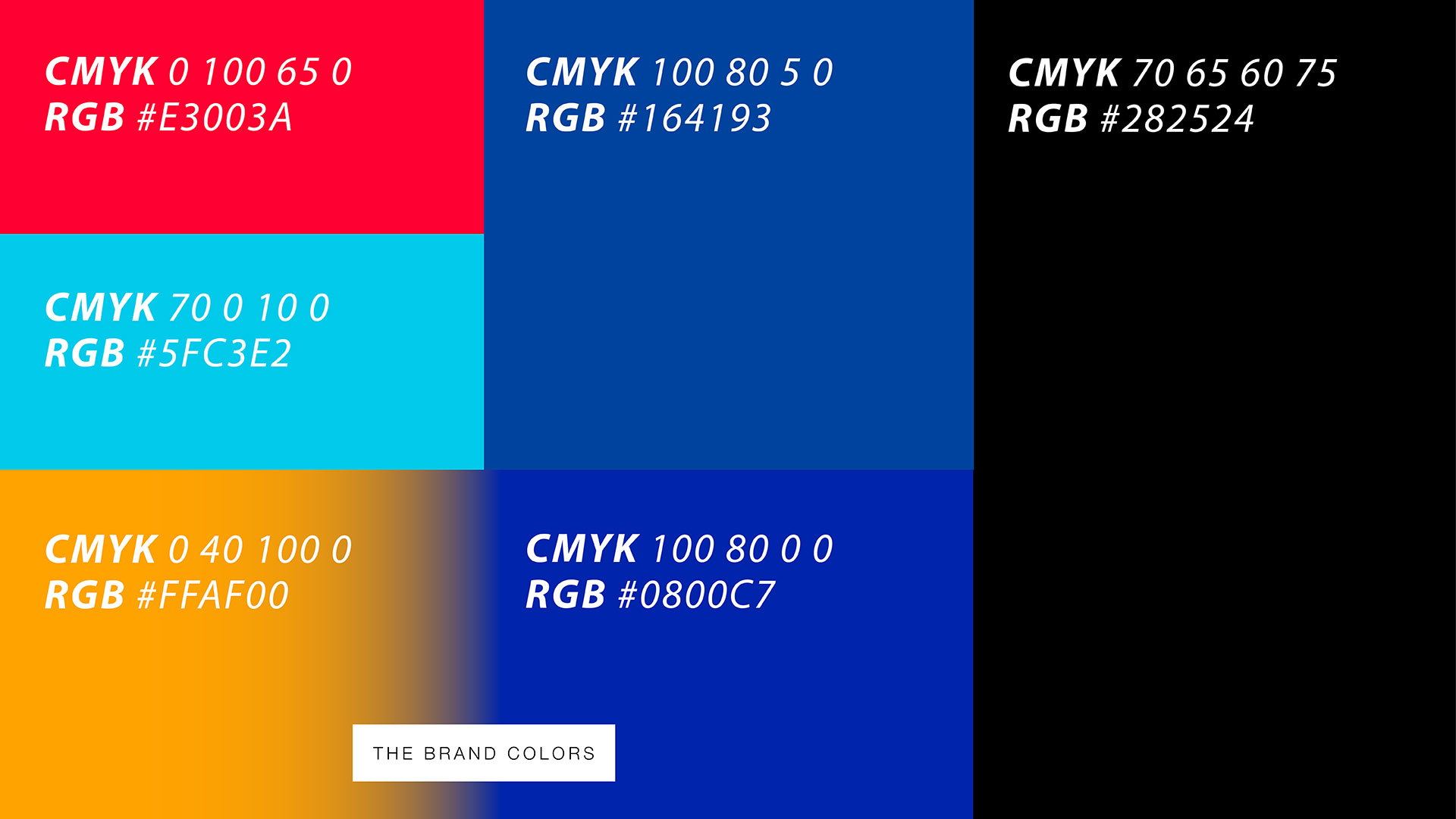 CMYK 0 100 65 0
RGB #E3003A

CMYK 70 0 10 0
RGB #5FC3E2

CMYK 0 40 100 0
RGB #FFAF00

CMYK 100 80 5 0
RGB #164193

CMYK 100 80 0 0
RGB #0800C7

CMYK 70 65 60 75
RGB #282524

THE BRAND COLORS